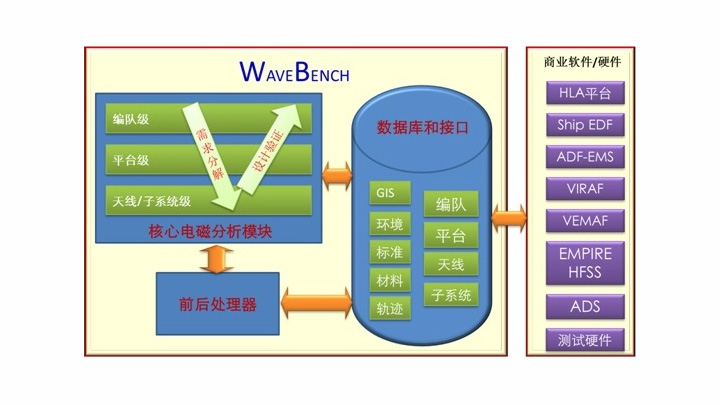 WAVEBENCH

编队级
平台级
天线/子系统级
需求分解
设计验证
核心电磁分析模块

前后处理器

数据库和接口
GIS
环境
标准
材料
轨迹
编队
平台
天线
子系统

商业软件/硬件
HLA平台
Ship EDF
ADF-EMS
VIRAF
VEMAF
EMPIRE HFSS
ADS
测试硬件